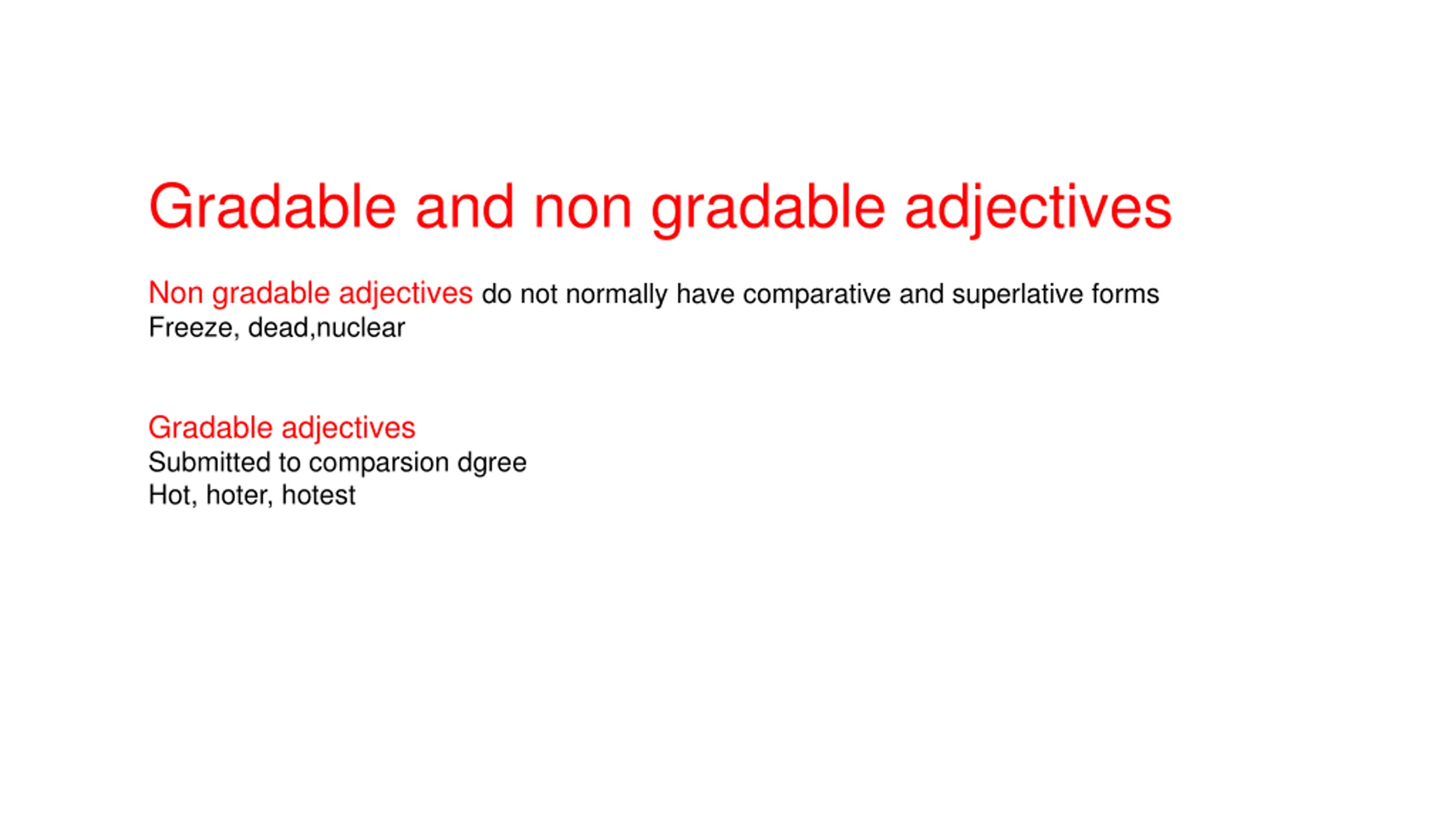 Gradable and non gradable adjectives

Non gradable adjectives do not normally have comparative and superlative forms
Freeze, dead,nuclear

Gradable adjectives
Submitted to comparsion dgree
Hot, hoter, hotest